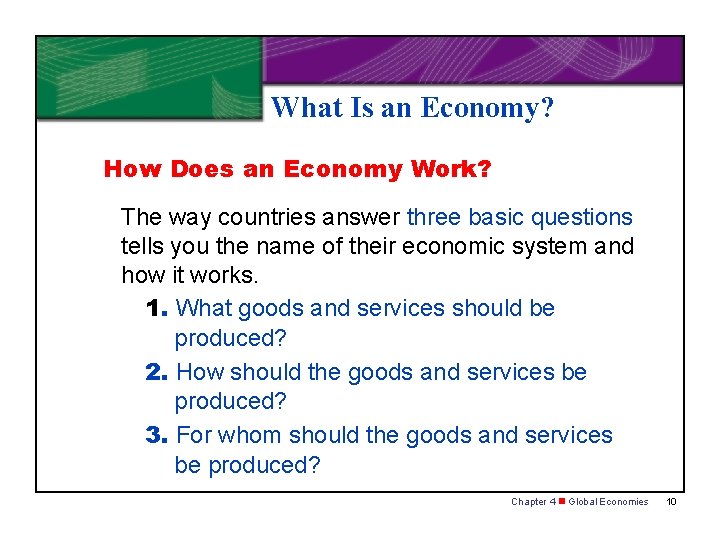 What Is an Economy?

How Does an Economy Work?

The way countries answer three basic questions tells you the name of their economic system and how it works.

1. What goods and services should be produced?

2. How should the goods and services be produced?

3. For whom should the goods and services be produced?

Chapter 4 ■ Global Economies 10